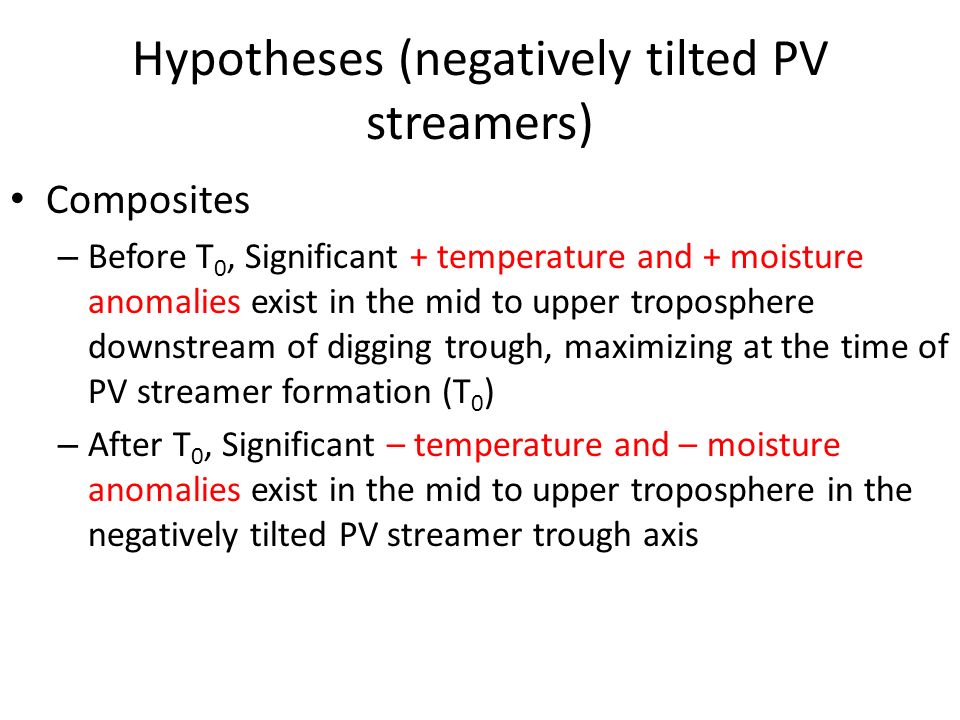 Hypotheses (negatively tilted PV streamers)

• Composites
– Before $T_0$, Significant + temperature and + moisture anomalies exist in the mid to upper troposphere downstream of digging trough, maximizing at the time of PV streamer formation ($T_0$)
– After $T_0$, Significant – temperature and – moisture anomalies exist in the mid to upper troposphere in the negatively tilted PV streamer trough axis